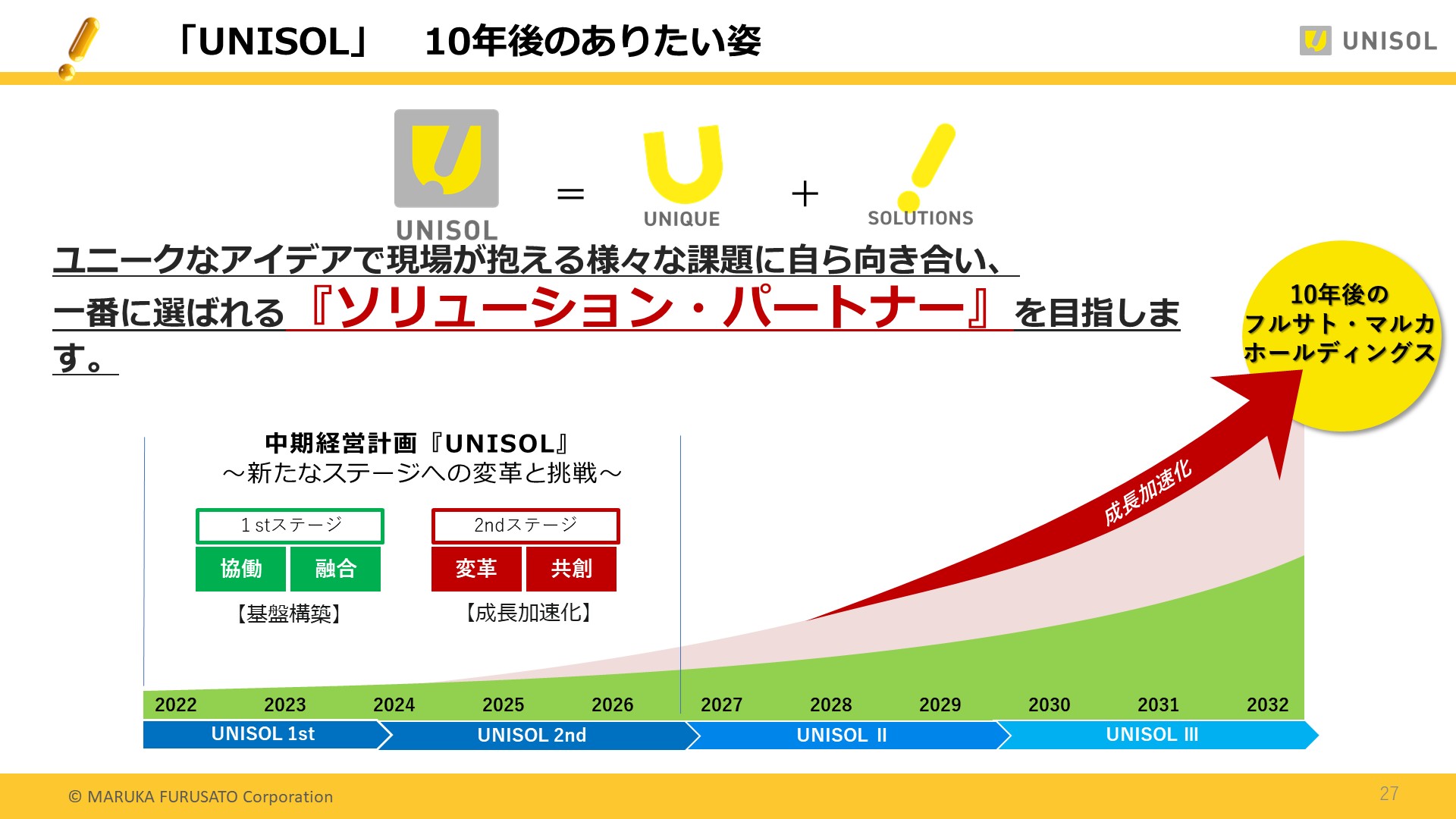 「UNISOL」 10年後のありたい姿

UNISOL

UNISOL = UNIQUE + SOLUTIONS

ユニークなアイデアで現場が抱える様々な課題に自ら向き合い、一番に選ばれる『ソリューション・パートナー』を目指します。

10年後の
フルサト・マルカ
ホールディングス

中期経営計画『UNISOL』
～新たなステージへの変革と挑戦～

1 stステージ
協働 融合
【基盤構築】

2ndステージ
変革 共創
【成長加速化】

成長加速化

2022 2023 2024 2025 2026 2027 2028 2029 2030 2031 2032

UNISOL 1st
UNISOL 2nd
UNISOL Ⅱ
UNISOL Ⅲ

© MARUKA FURUSATO Corporation

27